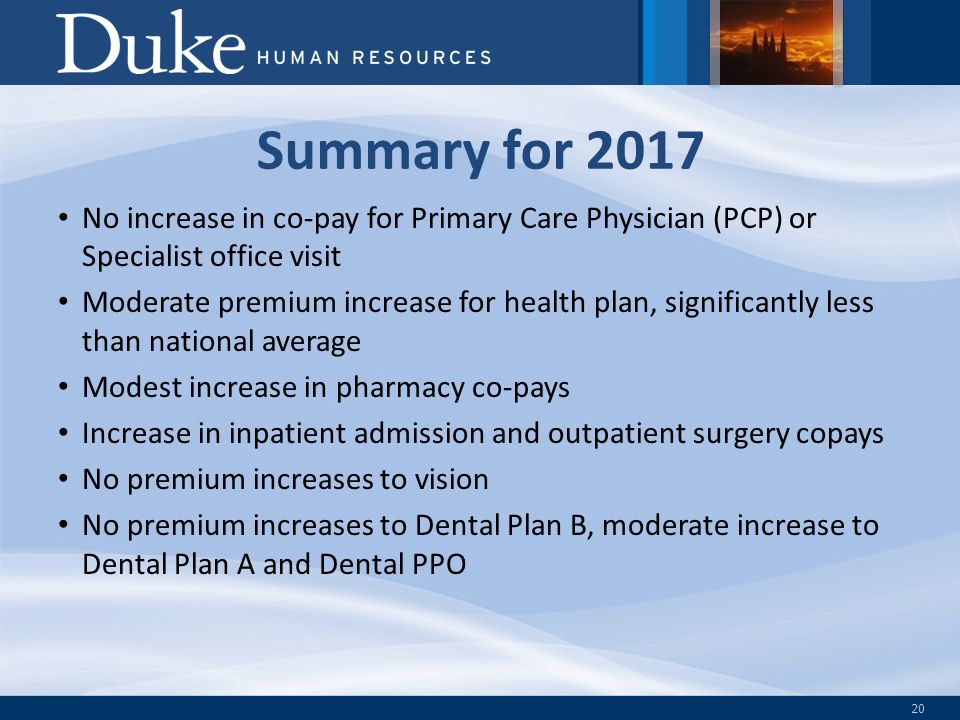 Duke HUMAN RESOURCES

Summary for 2017

• No increase in co-pay for Primary Care Physician (PCP) or Specialist office visit
• Moderate premium increase for health plan, significantly less than national average
• Modest increase in pharmacy co-pays
• Increase in inpatient admission and outpatient surgery copays
• No premium increases to vision
• No premium increases to Dental Plan B, moderate increase to Dental Plan A and Dental PPO

20